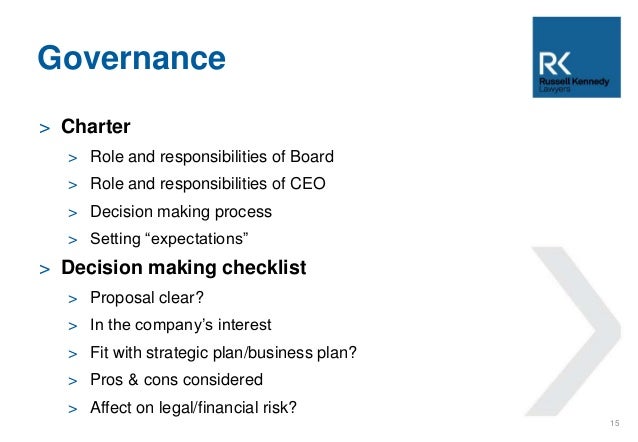 Governance

RK
Russell Kennedy
Lawyers

> Charter
> Role and responsibilities of Board
> Role and responsibilities of CEO
> Decision making process
> Setting “expectations”
> Decision making checklist
> Proposal clear?
> In the company’s interest
> Fit with strategic plan/business plan?
> Pros & cons considered
> Affect on legal/financial risk?

15